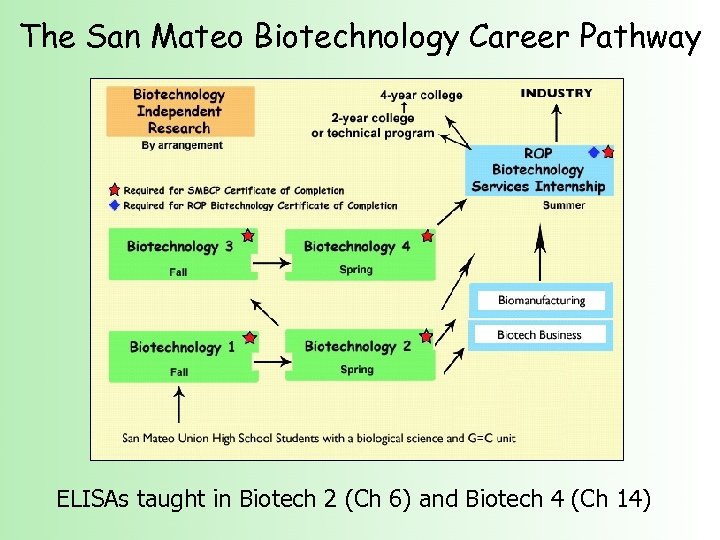 The San Mateo Biotechnology Career Pathway

Biotechnology Independent Research

By arrangement

4-year college

2-year college or technical program

INDUSTRY

ROP Biotechnology Services Internship

Summer

Required for SMBCP Certificate of Completion

Required for ROP Biotechnology Certificate of Completion

Biotechnology 3

Fall

Biotechnology 4

Spring

Biomanufacturing

Biotech Business

Biotechnology 1

Fall

Biotechnology 2

Spring

San Mateo Union High School Students with a biological science and G=C unit

ELISAs taught in Biotech 2 (Ch 6) and Biotech 4 (Ch 14)